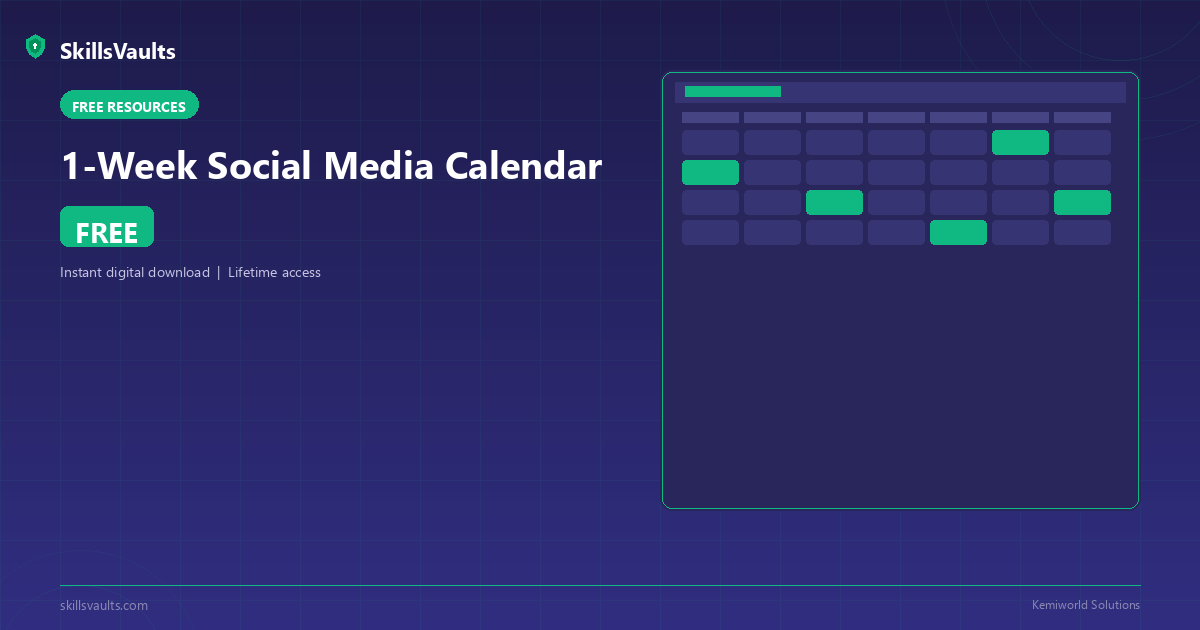 SkillsVaults

FREE RESOURCES

1-Week Social Media Calendar

FREE

Instant digital download | Lifetime access

skillsvaults.com

Kemiworld Solutions